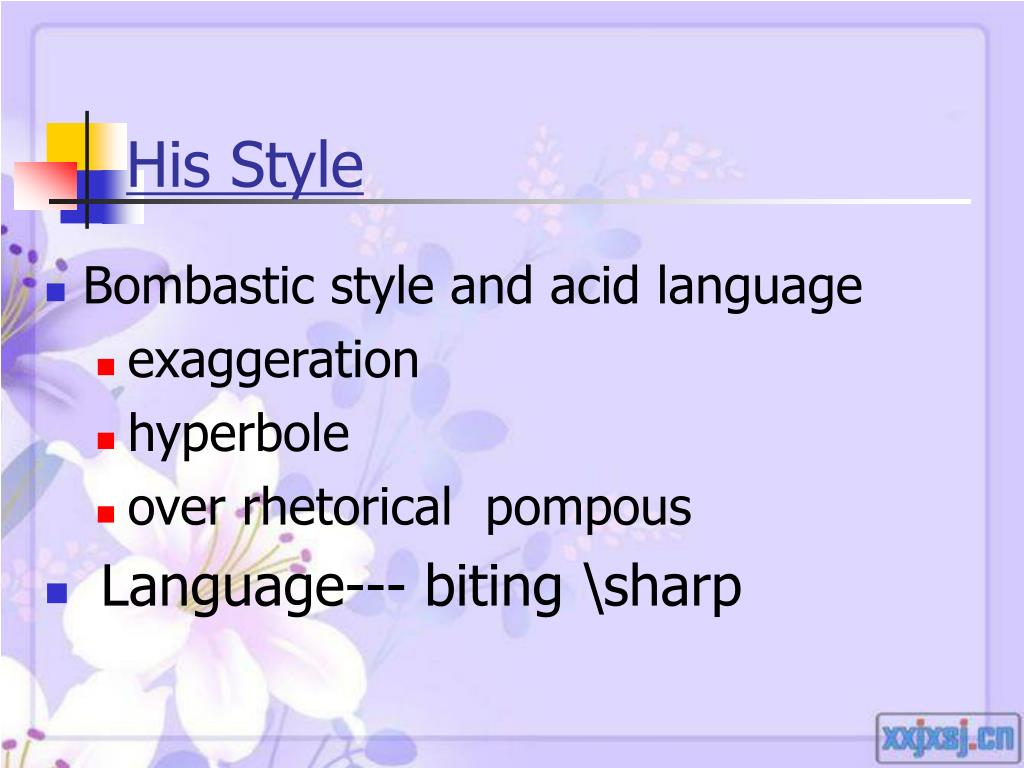 His Style

Bombastic style and acid language

exaggeration

hyperbole

over rhetorical pompous

Language--- biting \sharp

xxjxsj.cn